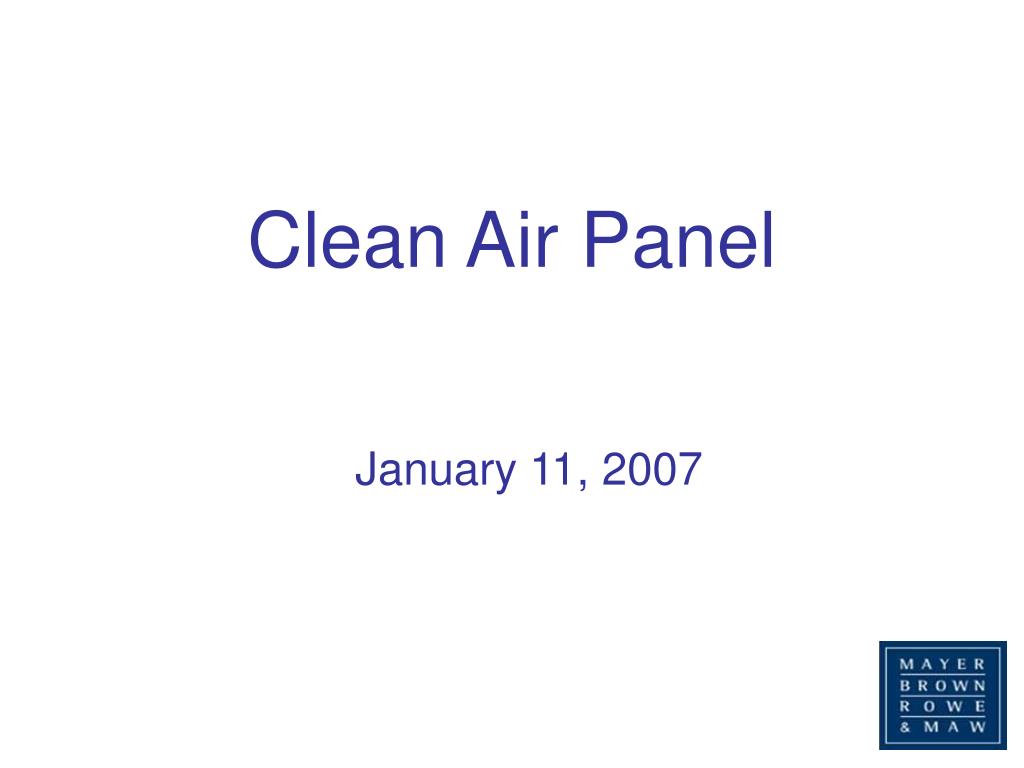 Clean Air Panel

January 11, 2007

MAYER
BROWN
ROWE
& MAW